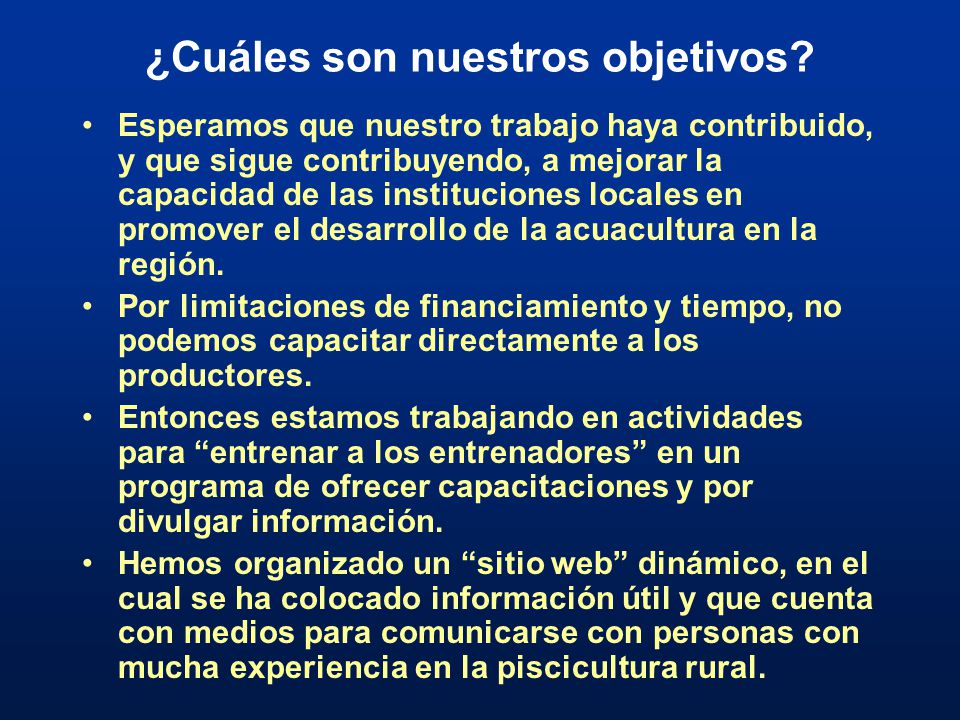 ¿Cuáles son nuestros objetivos?

• Esperamos que nuestro trabajo haya contribuido, y que sigue contribuyendo, a mejorar la capacidad de las instituciones locales en promover el desarrollo de la acuacultura en la región.

• Por limitaciones de financiamiento y tiempo, no podemos capacitar directamente a los productores.

• Entonces estamos trabajando en actividades para “entrenar a los entrenadores” en un programa de ofrecer capacitaciones y por divulgar información.

• Hemos organizado un “sitio web” dinámico, en el cual se ha colocado información útil y que cuenta con medios para comunicarse con personas con mucha experiencia en la piscicultura rural.